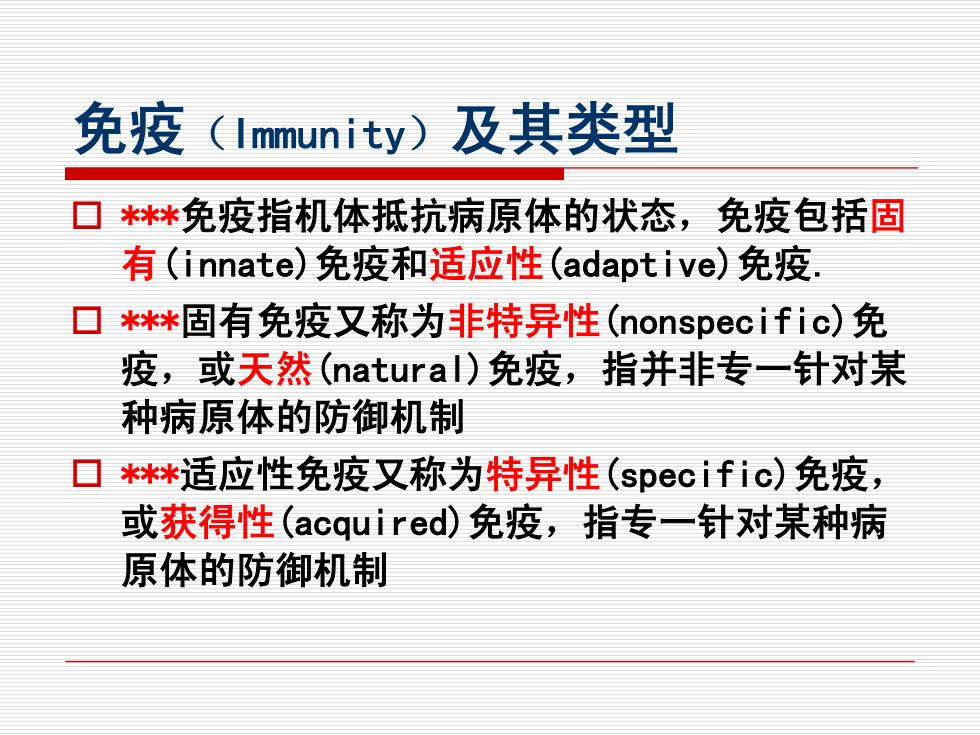 免疫（Immunity）及其类型

□ ***免疫指机体抵抗病原体的状态，免疫包括固有(innate)免疫和适应性(adaptive)免疫.

□ ***固有免疫又称为非特异性(nonspecific)免疫，或天然(natural)免疫，指并非专一针对某种病原体的防御机制

□ ***适应性免疫又称为特异性(specific)免疫，或获得性(acquired)免疫，指专一针对某种病原体的防御机制